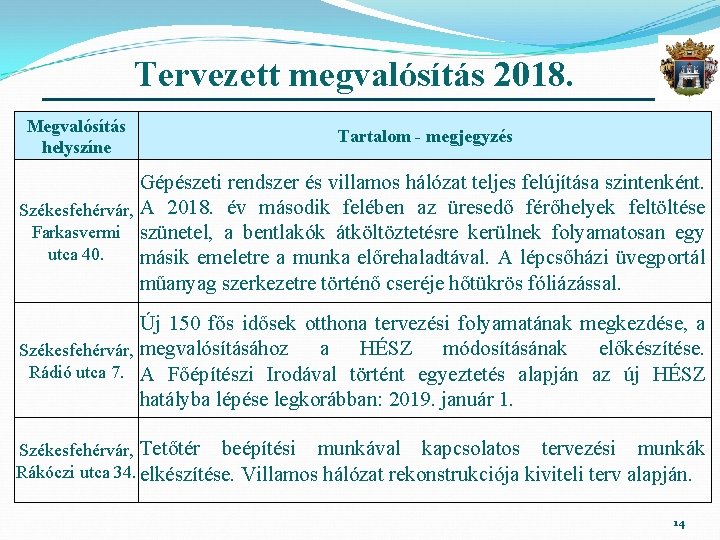 Tervezett megvalósítás 2018.

| Megvalósítás helyszíne | Tartalom - megjegyzés |
|---|---|
| Székesfehérvár, Farkasvermi utca 40. | Gépészeti rendszer és villamos hálózat teljes felújítása szintenként. A 2018. év második felében az üresedő férőhelyek feltöltése szünetel, a bentlakók átköltöztetésre kerülnek folyamatosan egy másik emeletre a munka előrehaladtával. A lépcsőházi üvegportál műanyag szerkezetre történő cseréje hőtükrös fóliázással. |
| Székesfehérvár, Rádió utca 7. | Új 150 fős idősek otthona tervezési folyamatának megkezdése, a megvalósításához a HÉSZ módosításának előkészítése. A Főépítészi Irodával történt egyeztetés alapján az új HÉSZ hatályba lépése legkorábban: 2019. január 1. |
| Székesfehérvár, Rákóczi utca 34. | Tetőtér beépítési munkával kapcsolatos tervezési munkák elkészítése. Villamos hálózat rekonstrukciója kiviteli terv alapján. |

14